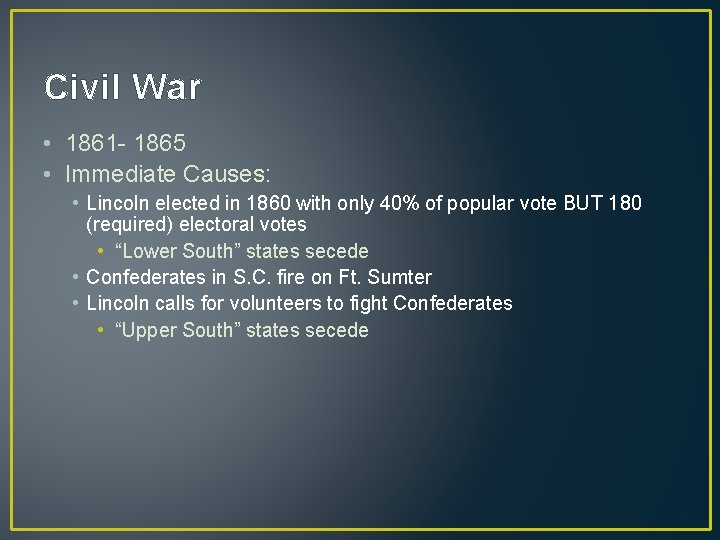 Civil War

• 1861- 1865
• Immediate Causes:
  • Lincoln elected in 1860 with only 40% of popular vote BUT 180 (required) electoral votes
    • “Lower South” states secede
  • Confederates in S.C. fire on Ft. Sumter
  • Lincoln calls for volunteers to fight Confederates
    • “Upper South” states secede